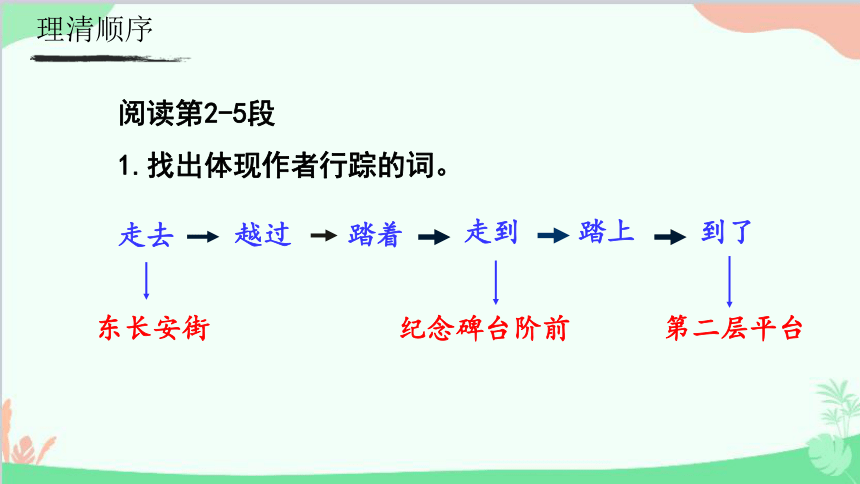 理清顺序

阅读第2-5段

1. 找出体现作者行踪的词。

走去 → 越过 → 踏着 → 走到 → 踏上 → 到了

东长安街

纪念碑台阶前

第二层平台